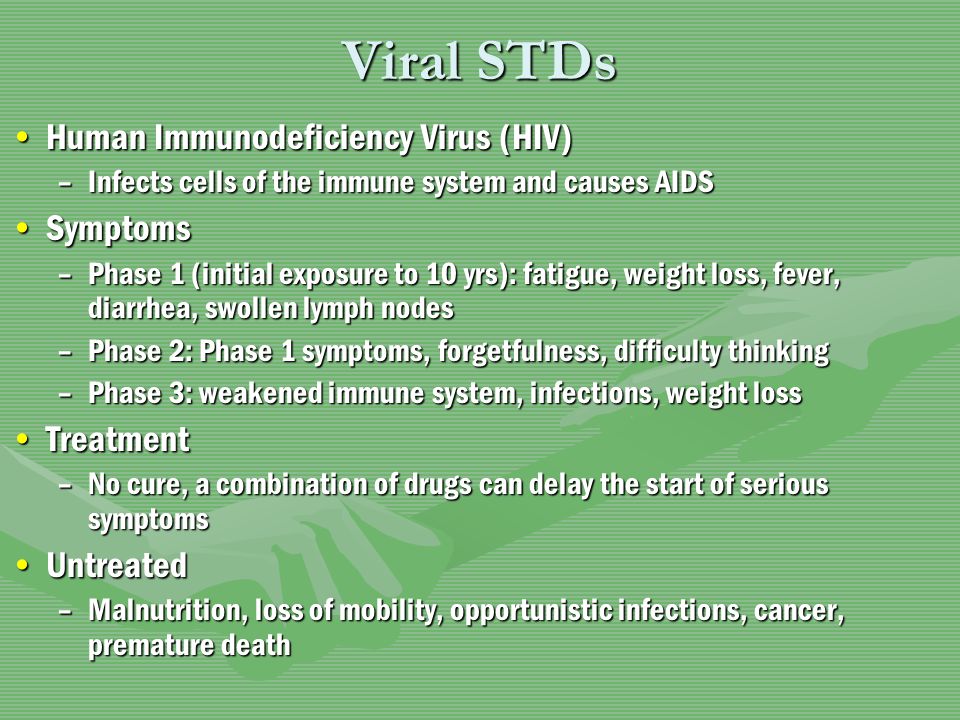 Viral STDs

• Human Immunodeficiency Virus (HIV)
– Infects cells of the immune system and causes AIDS

• Symptoms
– Phase 1 (initial exposure to 10 yrs): fatigue, weight loss, fever, diarrhea, swollen lymph nodes
– Phase 2: Phase 1 symptoms, forgetfulness, difficulty thinking
– Phase 3: weakened immune system, infections, weight loss

• Treatment
– No cure, a combination of drugs can delay the start of serious symptoms

• Untreated
– Malnutrition, loss of mobility, opportunistic infections, cancer, premature death